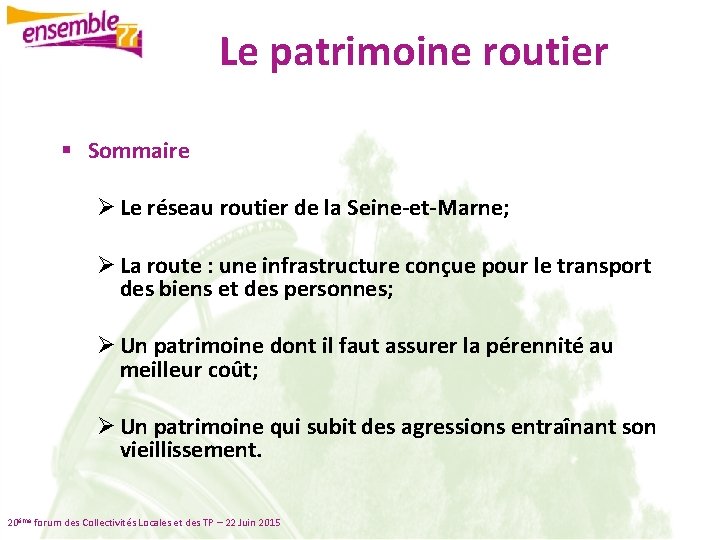 ensemble 77

Le patrimoine routier

▪ Sommaire

➢ Le réseau routier de la Seine-et-Marne;

➢ La route : une infrastructure conçue pour le transport des biens et des personnes;

➢ Un patrimoine dont il faut assurer la pérennité au meilleur coût;

➢ Un patrimoine qui subit des agressions entraînant son vieillissement.

20ème forum des Collectivités Locales et des TP – 22 Juin 2015